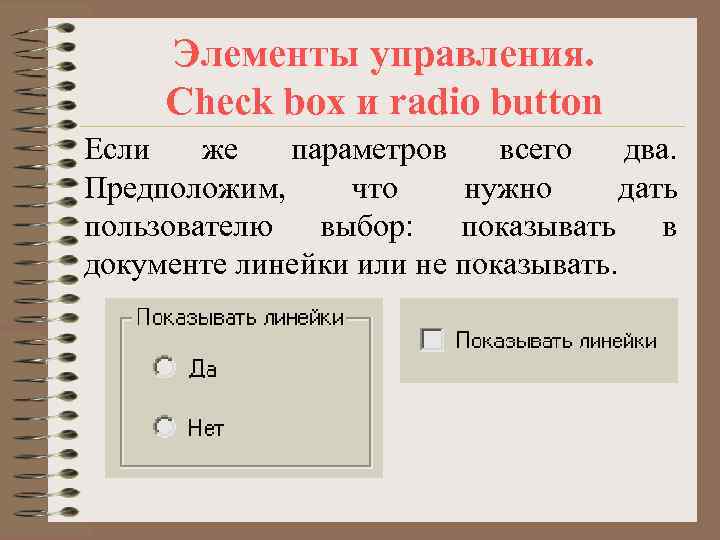 Элементы управления.
Check box и radio button

Если же параметров всего два. Предположим, что нужно дать пользователю выбор: показывать в документе линейки или не показывать.

Показывать линейки

Да

Нет

Показывать линейки